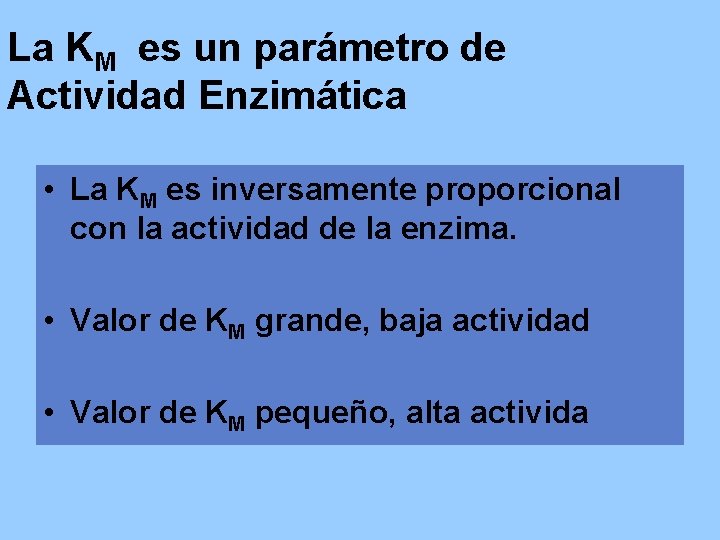 La $K_M$ es un parámetro de Actividad Enzimática

• La $K_M$ es inversamente proporcional con la actividad de la enzima.

• Valor de $K_M$ grande, baja actividad

• Valor de $K_M$ pequeño, alta activida